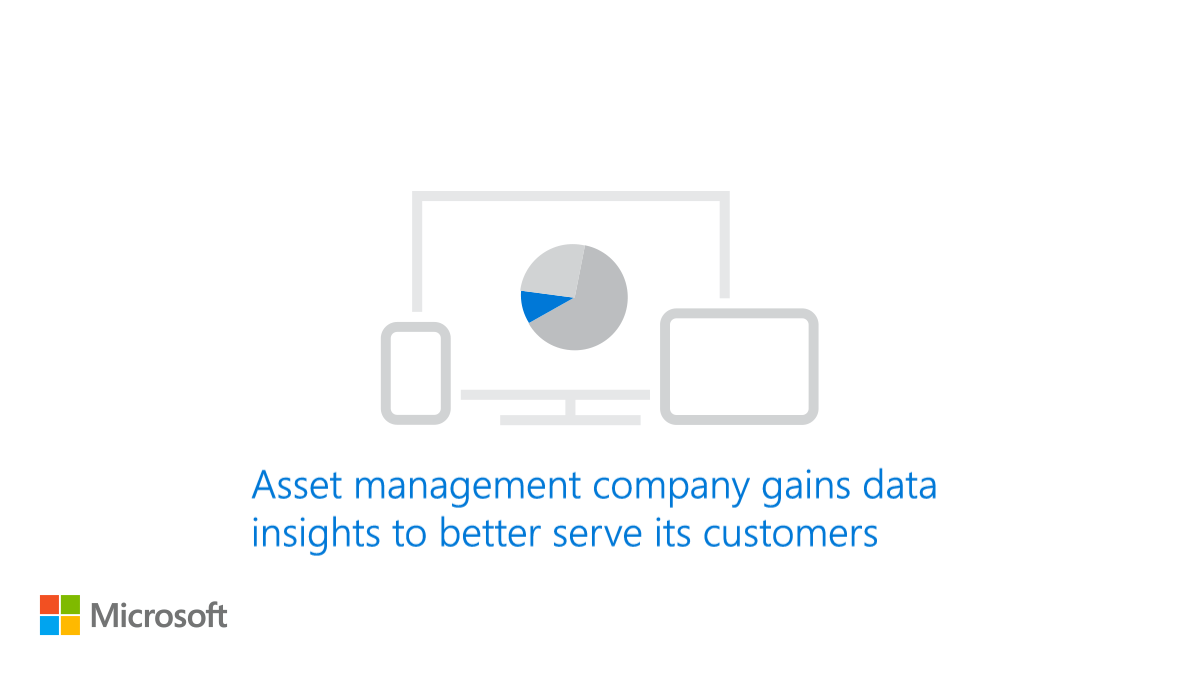 Asset management company gains data insights to better serve its customers

Microsoft